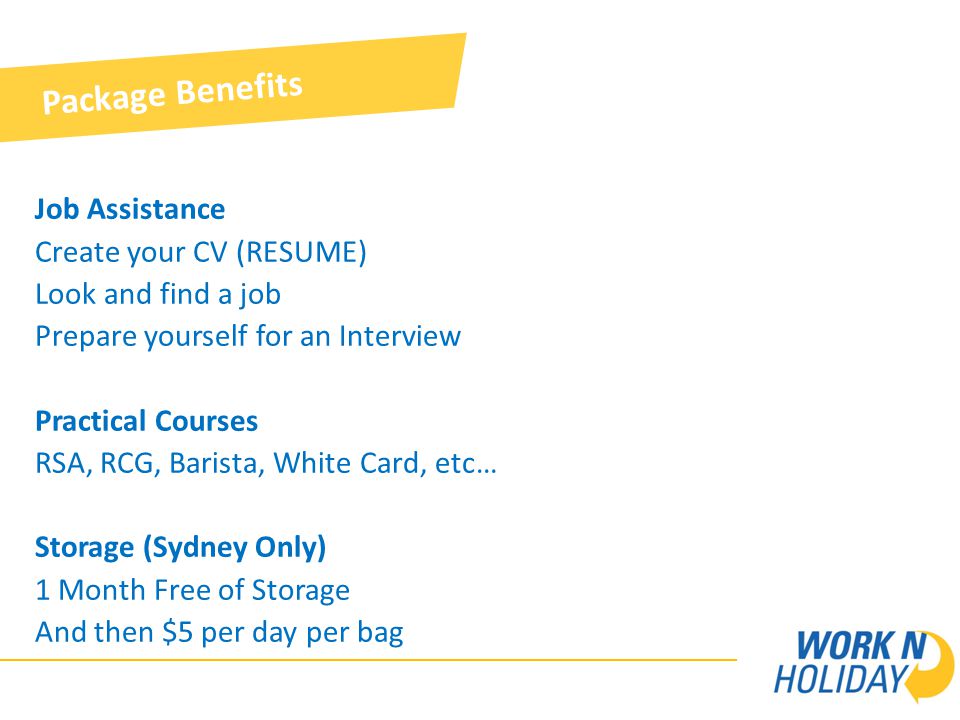 Package Benefits

Job Assistance
Create your CV (RESUME)
Look and find a job
Prepare yourself for an Interview

Practical Courses
RSA, RCG, Barista, White Card, etc…

Storage (Sydney Only)
1 Month Free of Storage
And then \$5 per day per bag

WORK N HOLIDAY